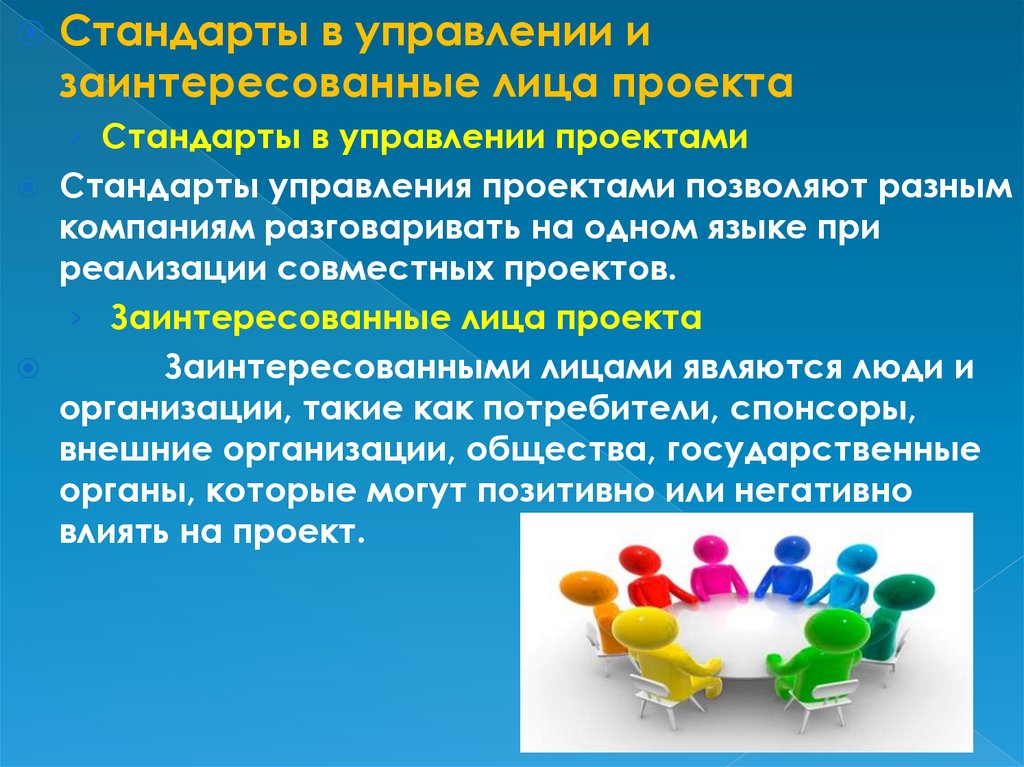 Стандарты в управлении и заинтересованные лица проекта

Стандарты в управлении проектами

Стандарты управления проектами позволяют разным компаниям разговаривать на одном языке при реализации совместных проектов.

Заинтересованные лица проекта

Заинтересованными лицами являются люди и организации, такие как потребители, спонсоры, внешние организации, общества, государственные органы, которые могут позитивно или негативно влиять на проект.